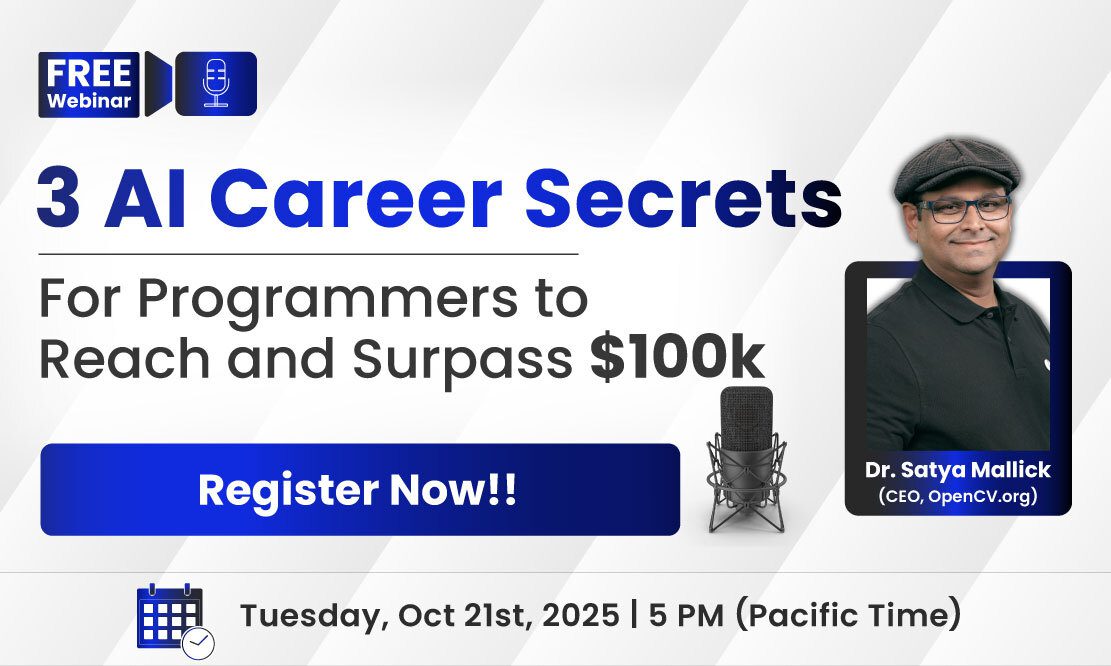 FREE Webinar

3 AI Career Secrets

For Programmers to Reach and Surpass $100k

Register Now!!

Dr. Satya Mallick
(CEO, OpenCV.org)

Tuesday, Oct 21st, 2025 | 5 PM (Pacific Time)